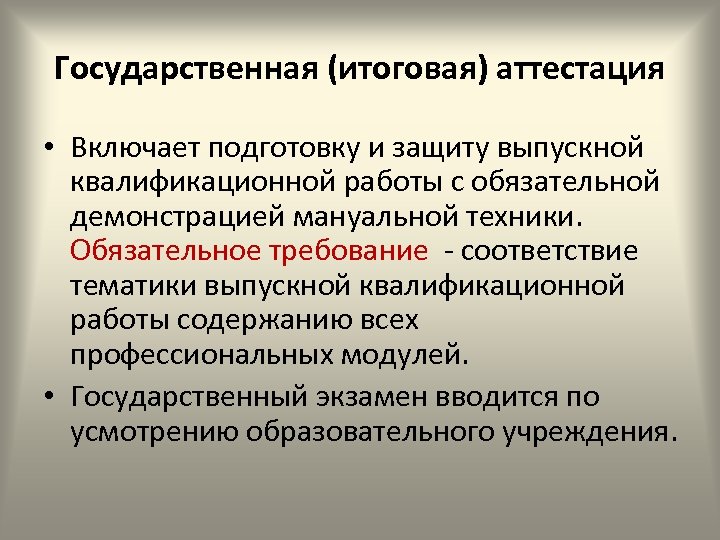 Государственная (итоговая) аттестация

• Включает подготовку и защиту выпускной квалификационной работы с обязательной демонстрацией мануальной техники. Обязательное требование - соответствие тематики выпускной квалификационной работы содержанию всех профессиональных модулей.

• Государственный экзамен вводится по усмотрению образовательного учреждения.